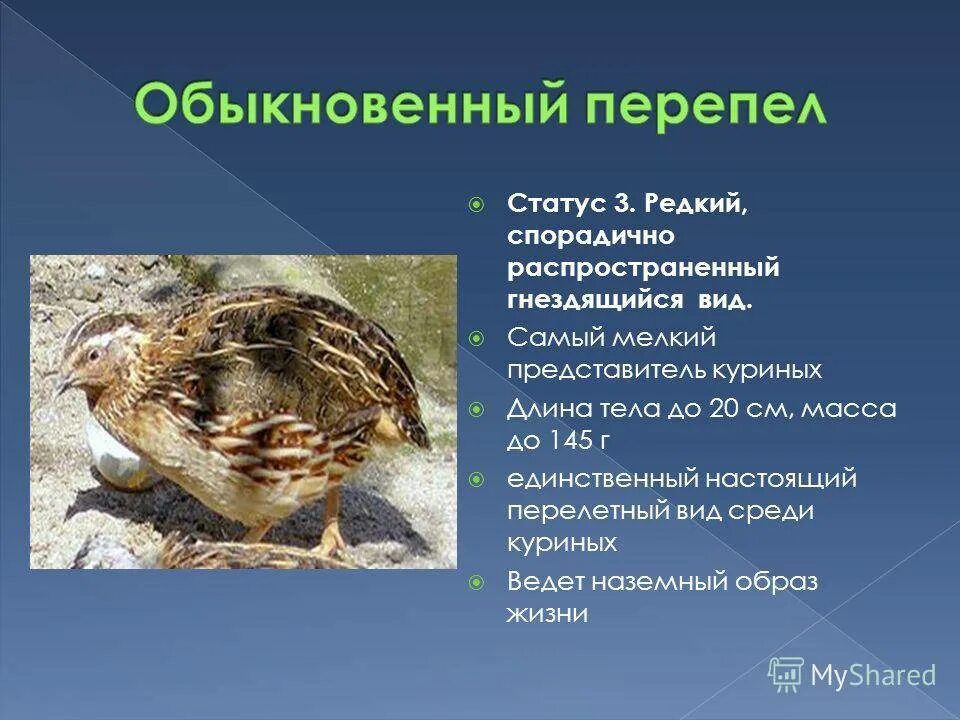 Обыкновенный перепел

Статус 3. Редкий, спорадично распространенный гнездящийся вид.

Самый мелкий представитель куриных

Длина тела до 20 см, масса до 145 г

единственный настоящий перелетный вид среди куриных

Ведет наземный образ жизни

MyShared